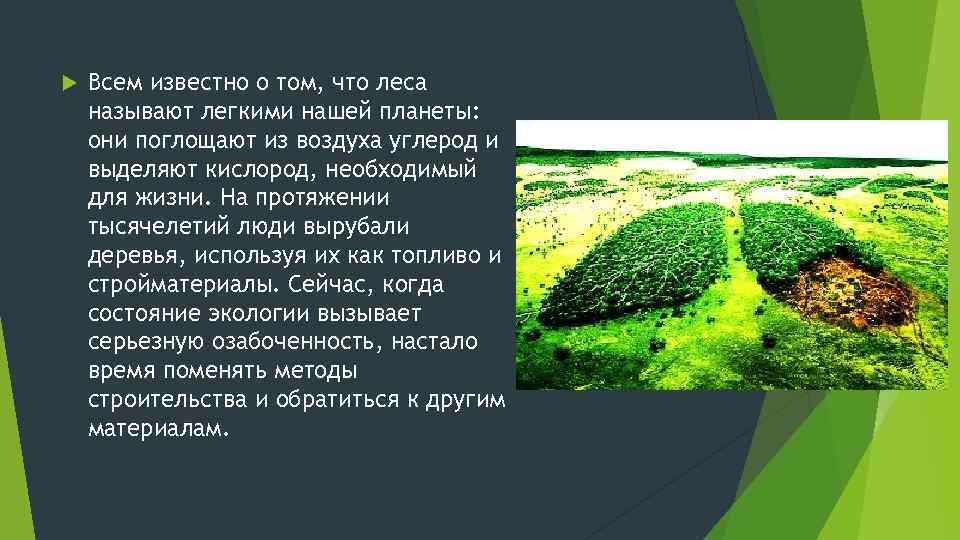 Всем известно о том, что леса называют легкими нашей планеты: они поглощают из воздуха углерод и выделяют кислород, необходимый для жизни. На протяжении тысячелетий люди вырубали деревья, используя их как топливо и стройматериалы. Сейчас, когда состояние экологии вызывает серьезную озабоченность, настало время поменять методы строительства и обратиться к другим материалам.